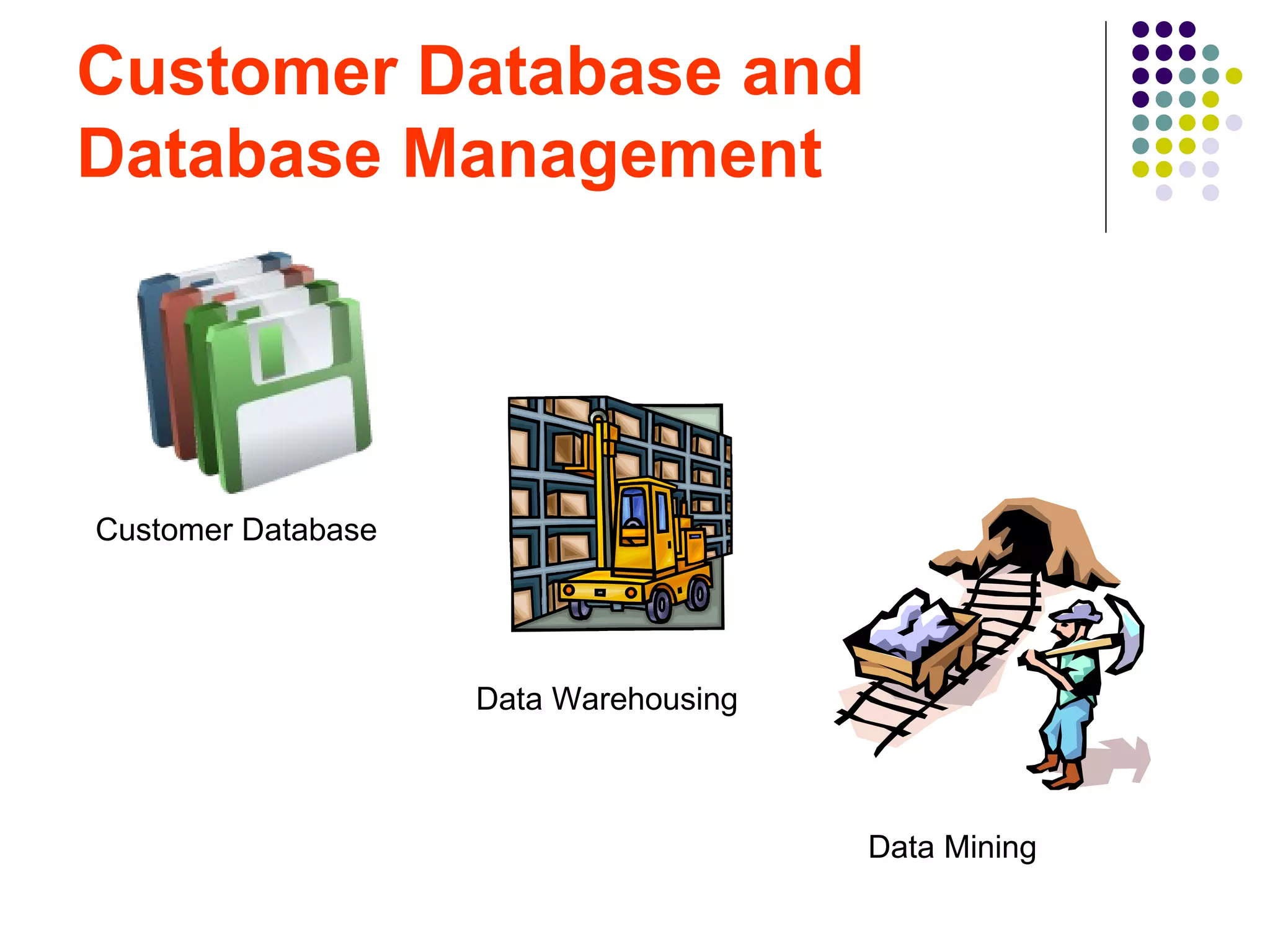 Customer Database and Database Management

Customer Database

Data Warehousing

Data Mining